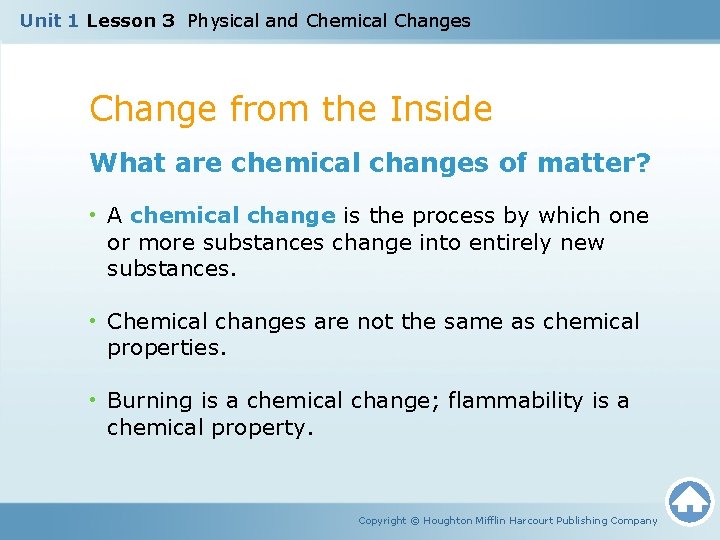 Unit 1 Lesson 3 Physical and Chemical Changes

Change from the Inside

What are chemical changes of matter?

• A chemical change is the process by which one or more substances change into entirely new substances.

• Chemical changes are not the same as chemical properties.

• Burning is a chemical change; flammability is a chemical property.

Copyright © Houghton Mifflin Harcourt Publishing Company